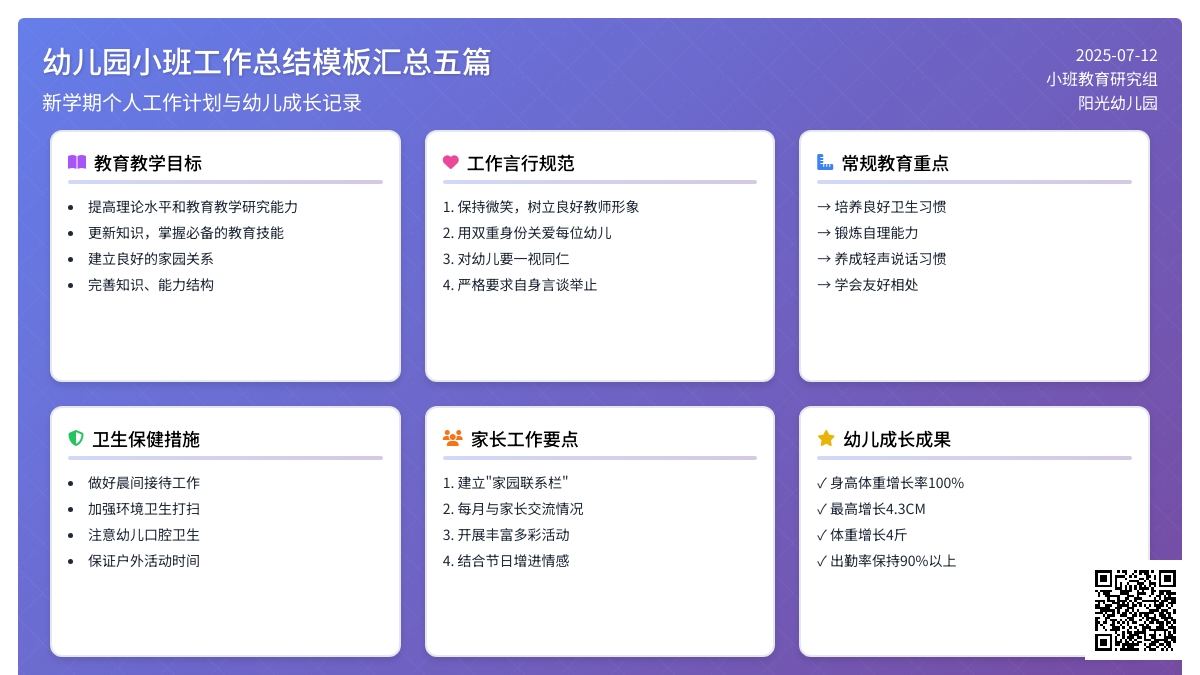 幼儿园小班工作总结模板汇总五篇
新学期个人工作计划与幼儿成长记录

2025-07-12
小班教育研究组
阳光幼儿园

教育教学目标
- 提高理论水平和教育教学研究能力
- 更新知识，掌握必备的教育技能
- 建立良好的家园关系
- 完善知识、能力结构

工作言行规范
1. 保持微笑，树立良好教师形象
2. 用双重身份关爱每位幼儿
3. 对幼儿要一视同仁
4. 严格要求自身言谈举止

常规教育重点
→ 培养良好卫生习惯
→ 锻炼自理能力
→ 养成轻声说话习惯
→ 学会友好相处

卫生保健措施
- 做好晨间接待工作
- 加强环境卫生打扫
- 注意幼儿口腔卫生
- 保证户外活动时间

家长工作要点
1. 建立"家园联系栏"
2. 每月与家长交流情况
3. 开展丰富多彩活动
4. 结合节日增进情感

幼儿成长成果
✓ 身高体重增长率100%
✓ 最高增长4.3CM
✓ 体重增长4斤
✓ 出勤率保持90%以上